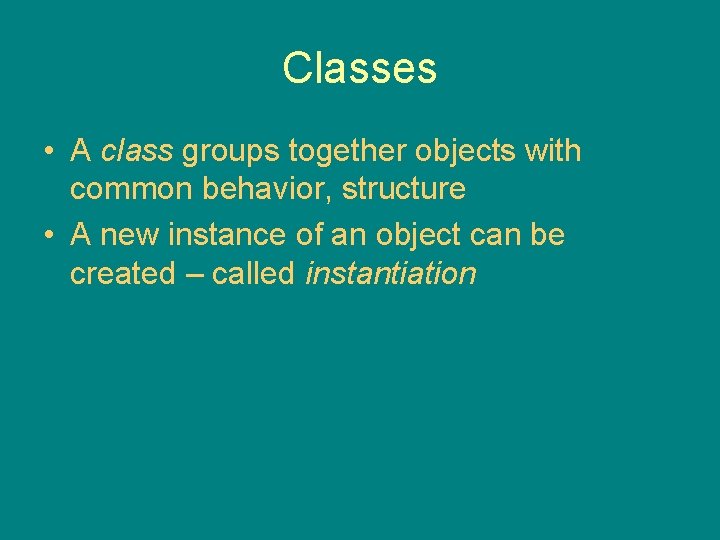 Classes

• A class groups together objects with common behavior, structure
• A new instance of an object can be created – called instantiation